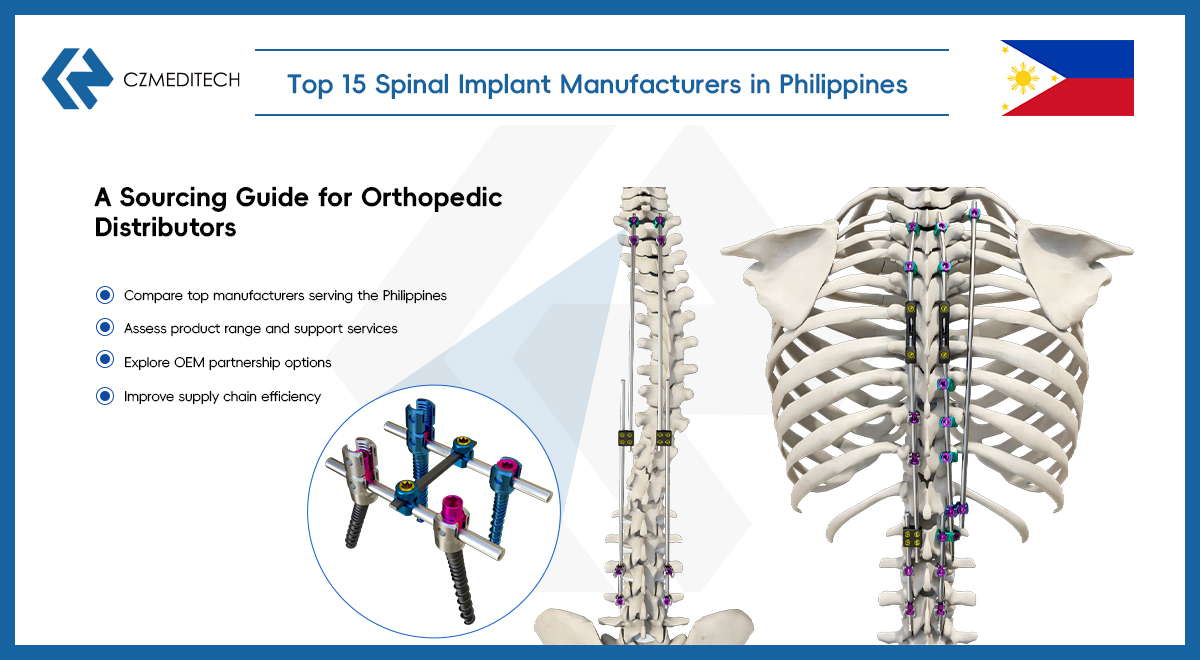 CZMEDITECH

Top 15 Spinal Implant Manufacturers in Philippines

A Sourcing Guide for Orthopedic Distributors

Compare top manufacturers serving the Philippines

Assess product range and support services

Explore OEM partnership options

Improve supply chain efficiency